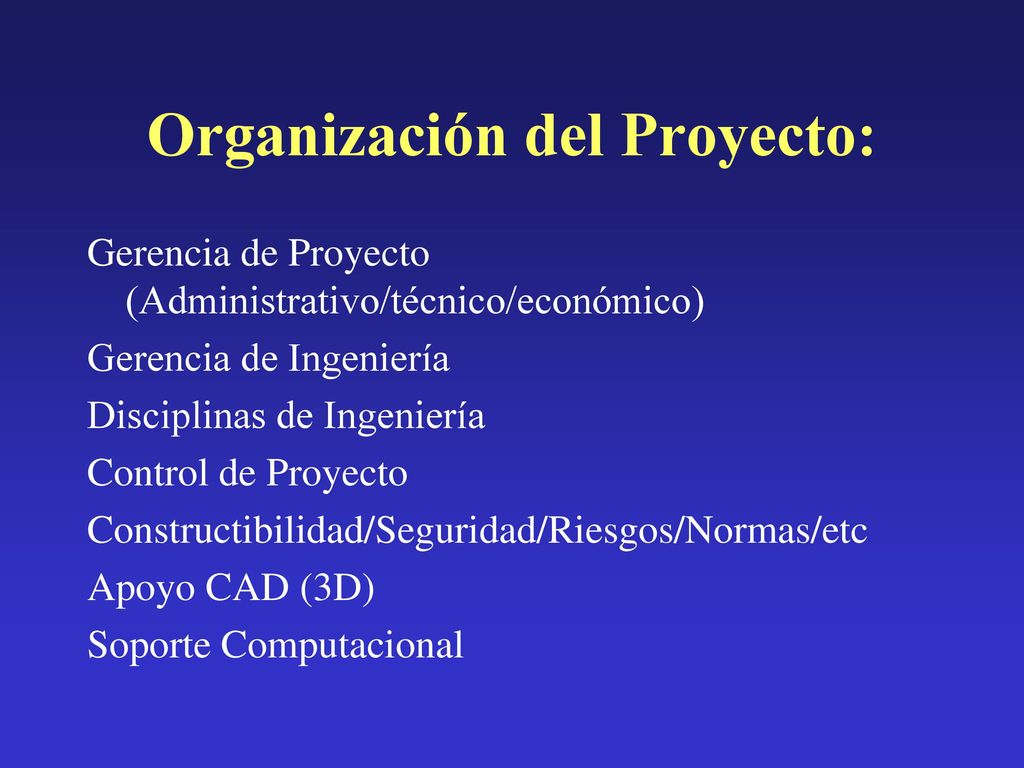 Organización del Proyecto:

Gerencia de Proyecto (Administrativo/técnico/económico)

Gerencia de Ingeniería

Disciplinas de Ingeniería

Control de Proyecto

Constructibilidad/Seguridad/Riesgos/Normas/etc

Apoyo CAD (3D)

Soporte Computacional